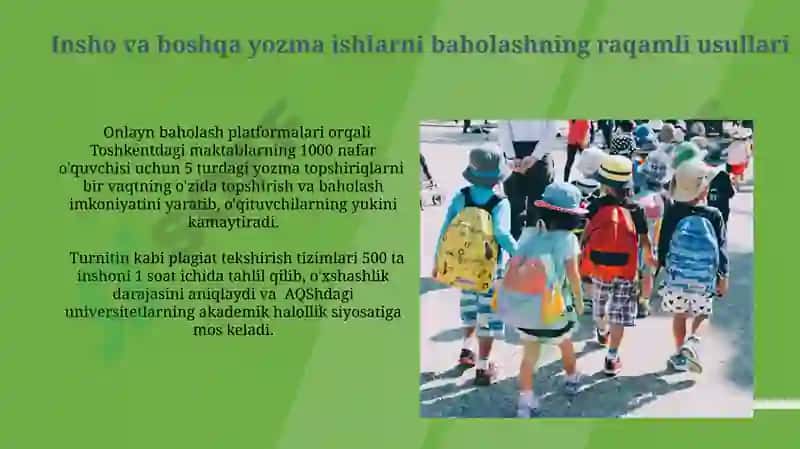 Insho va boshqa yozma ishlarni baholashning raqamli usullari

Onlayn baholash platformalari orqali Toshkentdagi maktablarning 1000 nafar o'quvchisi uchun 5 turdagi yozma topshiriqlarni bir vaqtning o'zida topshirish va baholash imkoniyatini yaratib, o'qituvchilarning yukini kamaytiradi.

Turnitin kabi plagiat tekshirish tizimlari 500 ta inshoni 1 soat ichida tahlil qilib, o'xshashlik darajasini aniqlaydi va AQShdagi universitetlarning akademik halollik siyosatiga mos keladi.